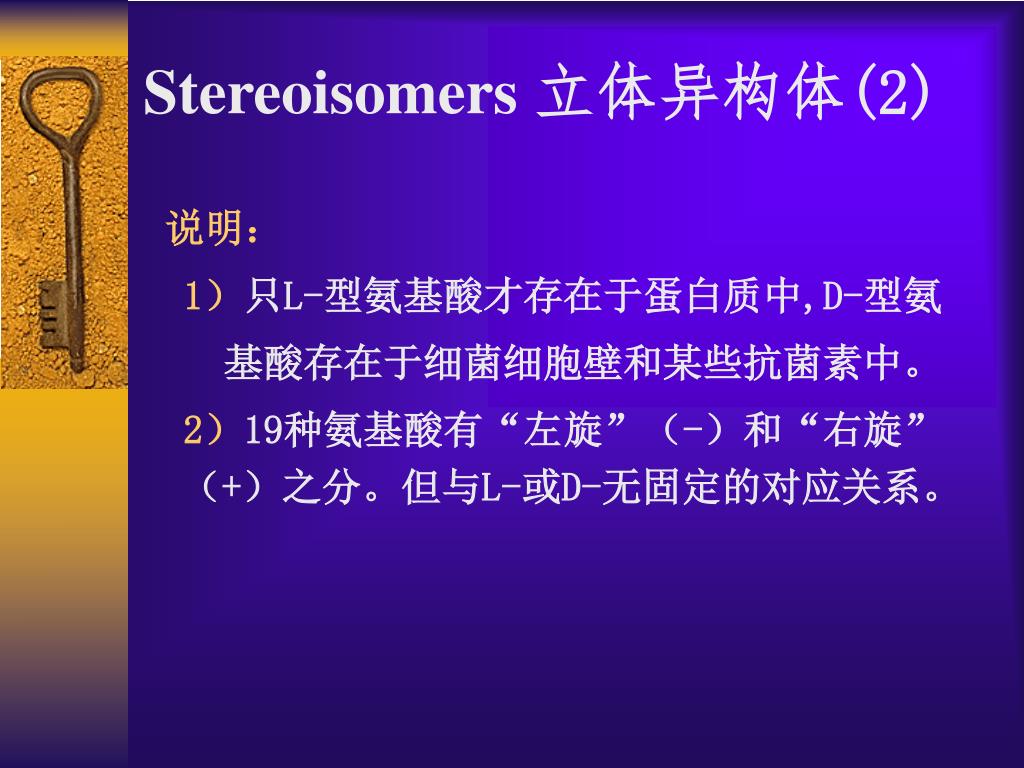 Stereoisomers 立体异构体(2)

说明：

1）只L-型氨基酸才存在于蛋白质中,D-型氨基酸存在于细菌细胞壁和某些抗菌素中。

2）19种氨基酸有“左旋”（-）和“右旋”（+）之分。但与L-或D-无固定的对应关系。